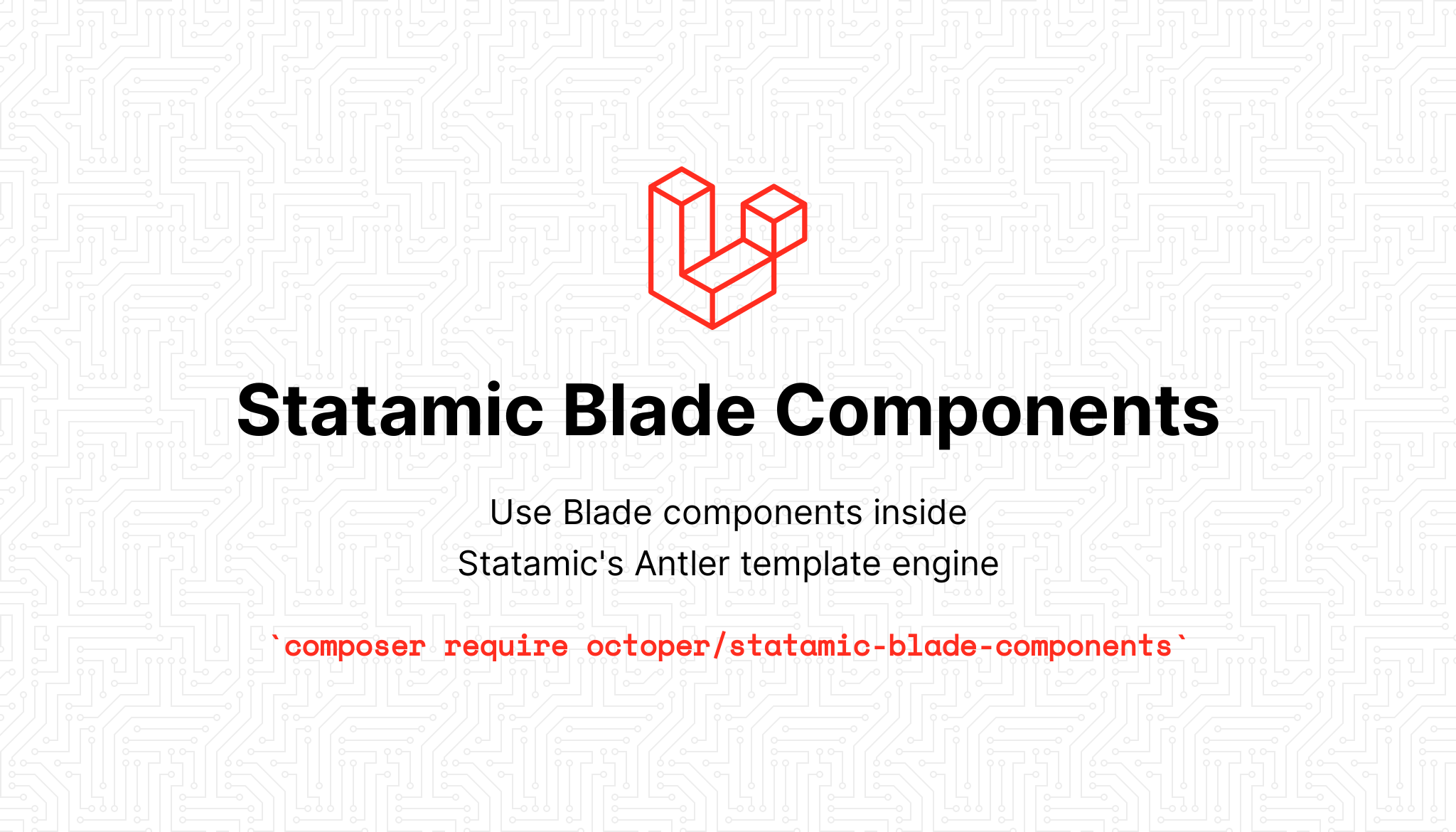 Statamic Blade Components

Use Blade components inside Statamic's Antler template engine

`composer require octoper/statamic-blade-components`